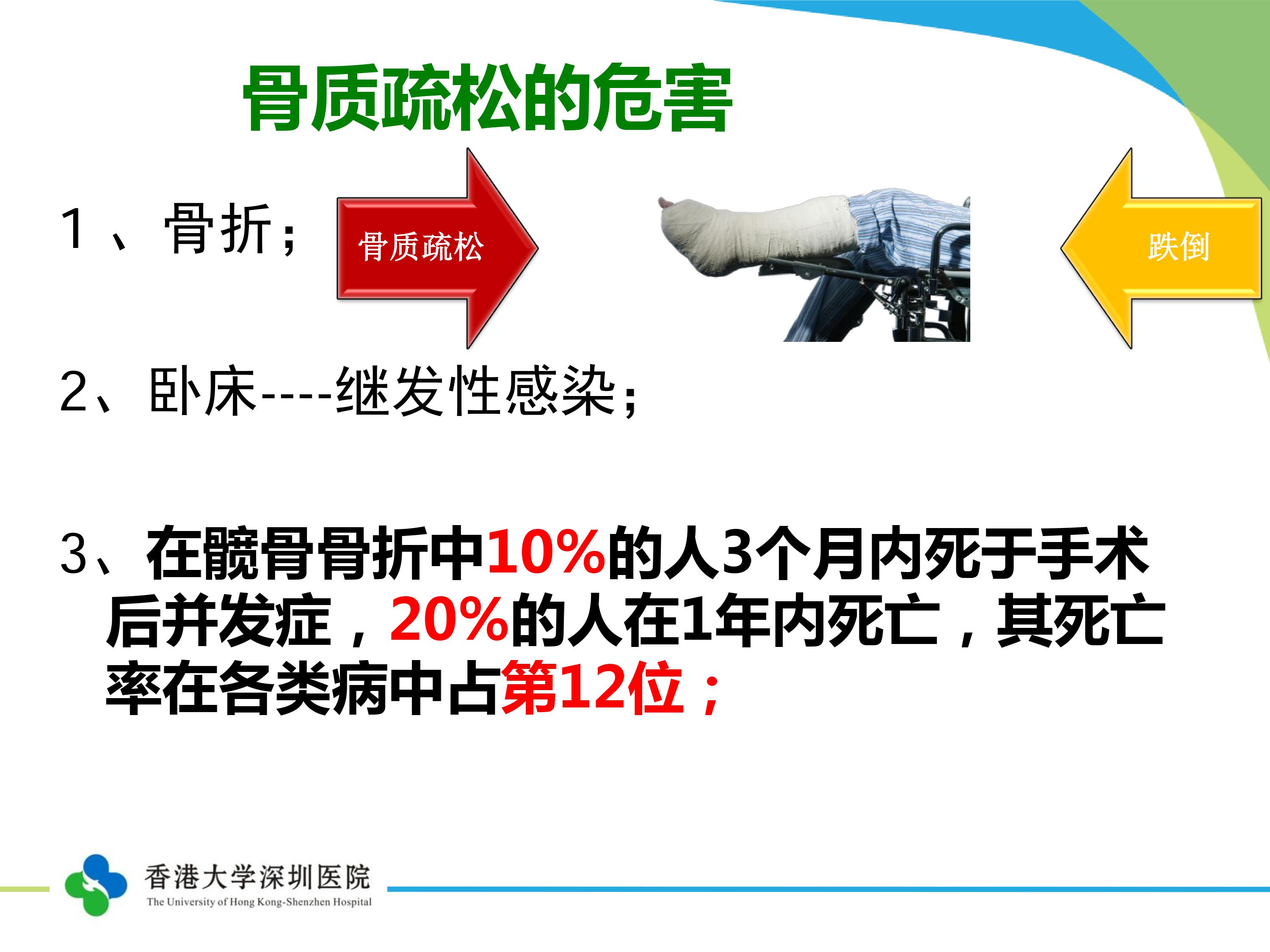 骨质疏松的危害

1、骨折；

骨质疏松

跌倒

2、卧床----继发性感染；

3、在髋骨骨折中10%的人3个月内死于手术后并发症，20%的人在1年内死亡，其死亡率在各类病中占第12位；

香港大学深圳医院
The University of Hong Kong-Shenzhen Hospital